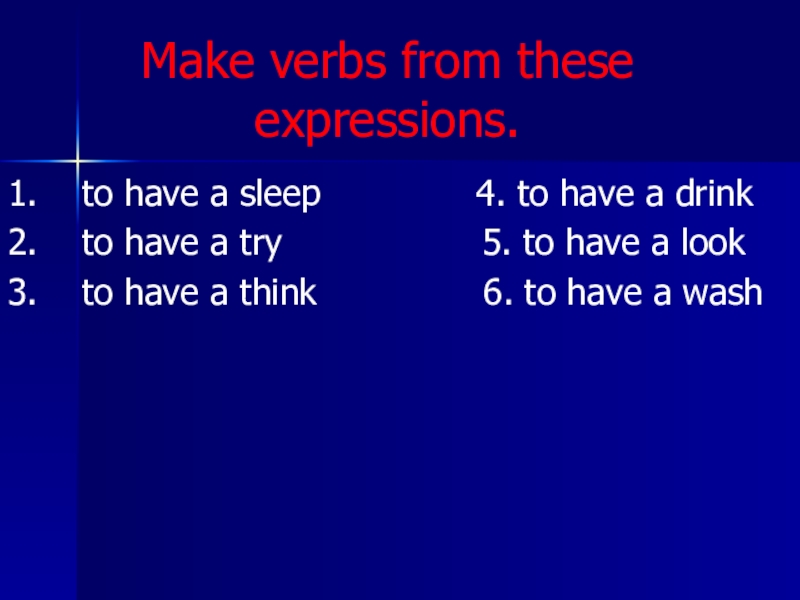 Make verbs from these expressions.

1. to have a sleep
2. to have a try
3. to have a think

4. to have a drink
5. to have a look
6. to have a wash